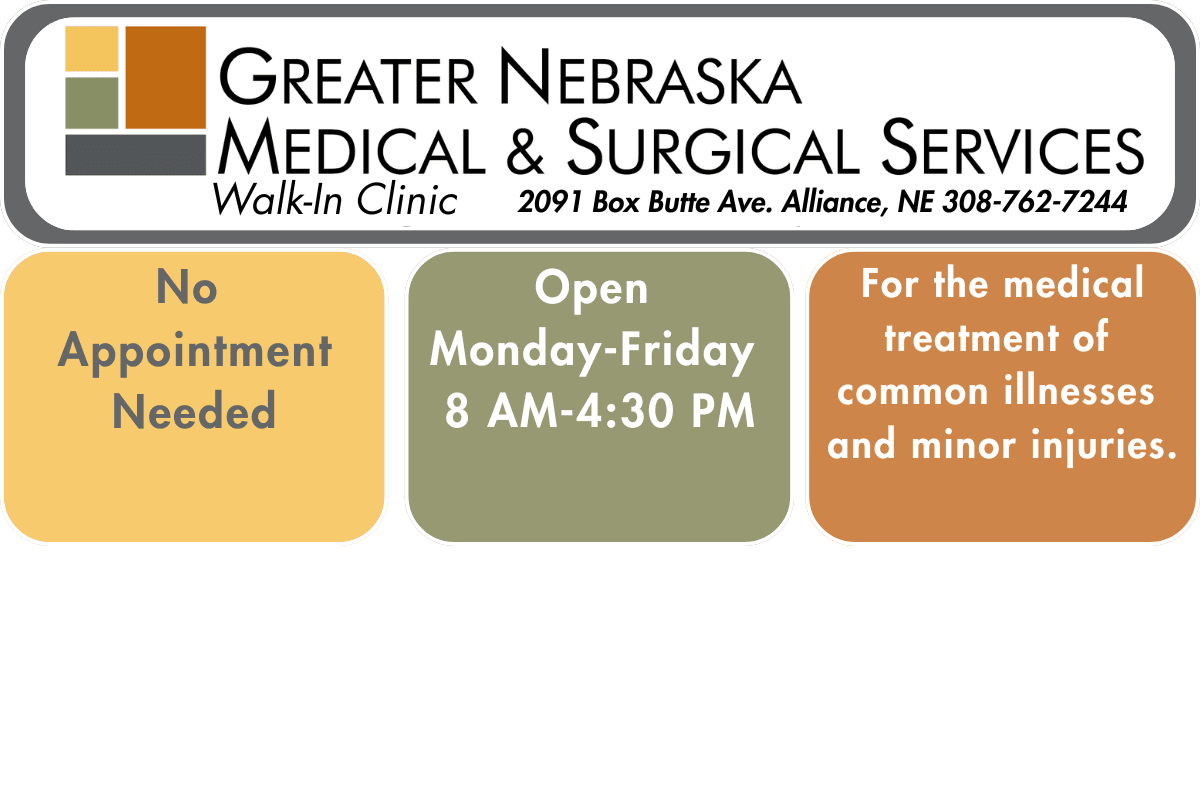 GREATER NEBRASKA
MEDICAL & SURGICAL SERVICES
Walk-In Clinic 2091 Box Butte Ave. Alliance, NE 308-762-7244

No Appointment Needed

Open Monday-Friday 8 AM-4:30 PM

For the medical treatment of common illnesses and minor injuries.